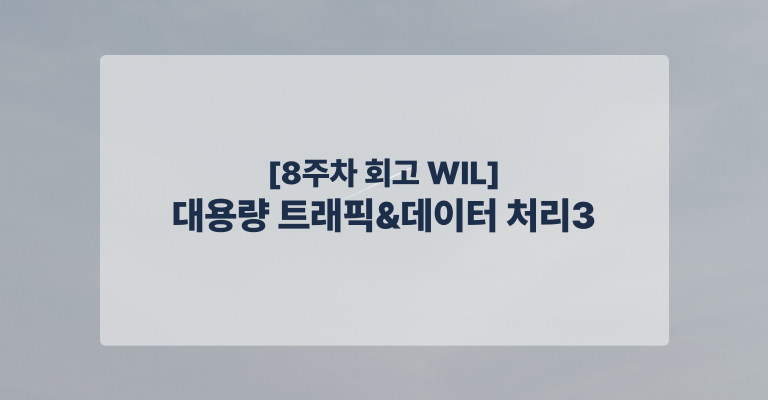 [8주차 회고 WIL]
대용량 트래픽&데이터 처리3